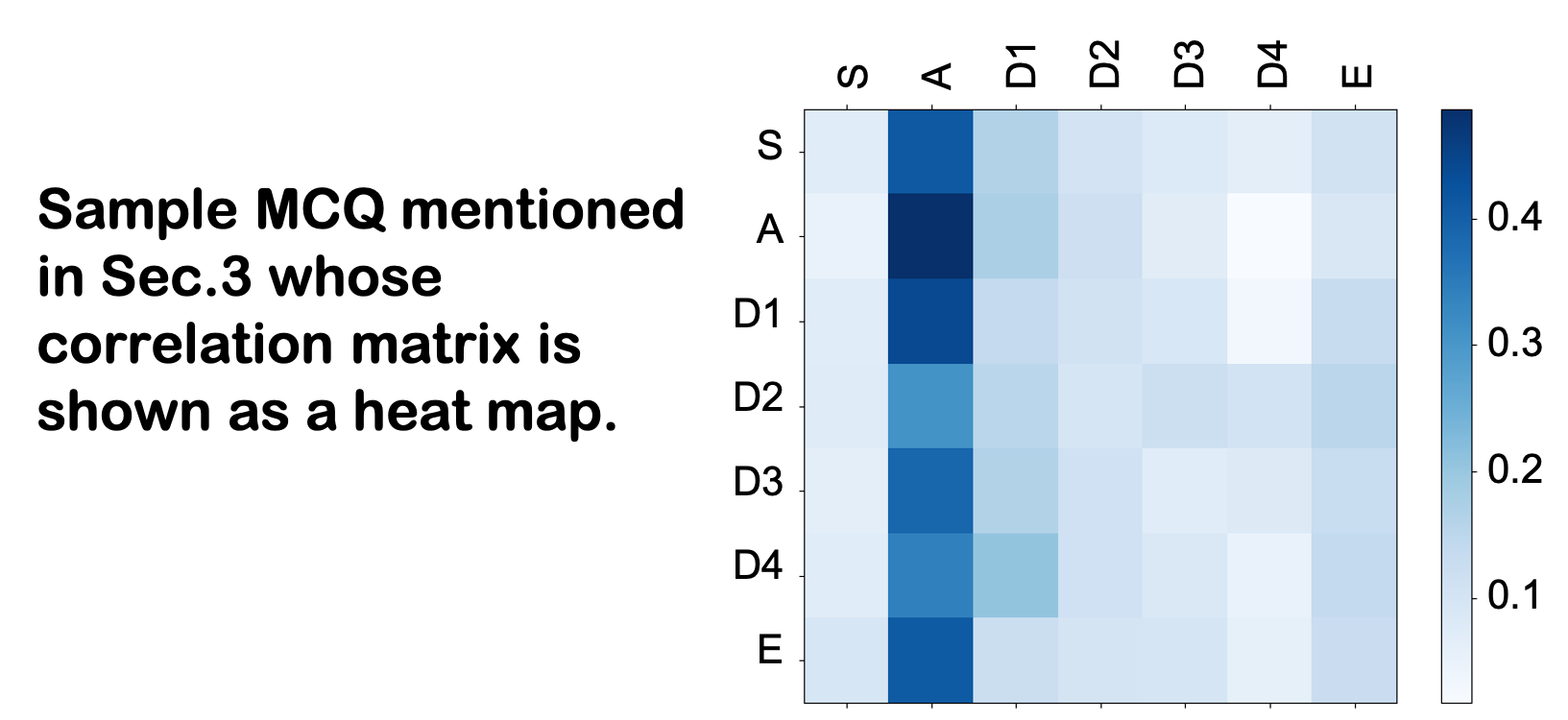 Sample MCQ mentioned in Sec.3 whose correlation matrix is shown as a heat map.

S A D1 D2 D3 D4 E

S
A
D1
D2
D3
D4
E

0.4
0.3
0.2
0.1